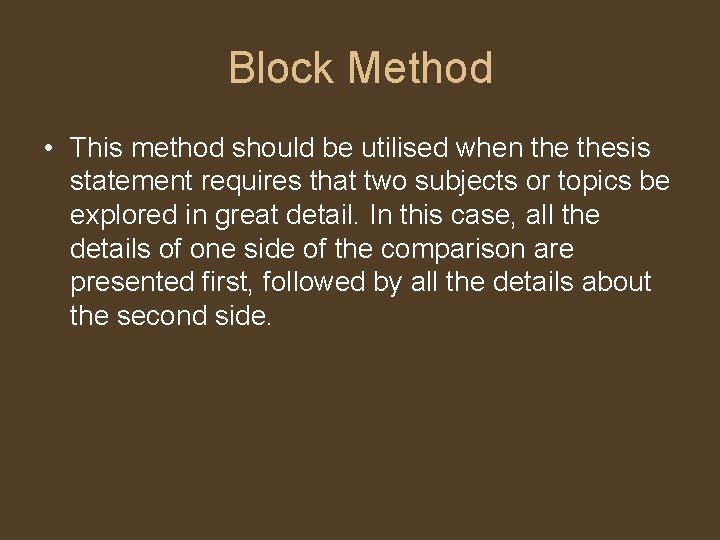 Block Method

• This method should be utilised when the thesis statement requires that two subjects or topics be explored in great detail. In this case, all the details of one side of the comparison are presented first, followed by all the details about the second side.